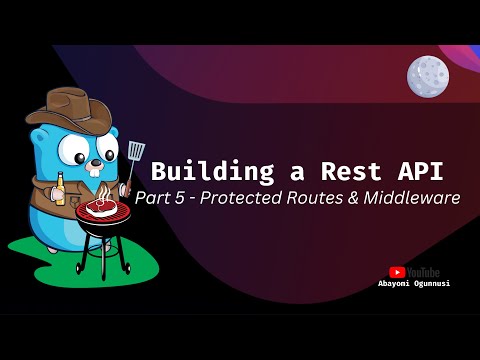 Building a Rest API
Part 5 - Protected Routes & Middleware

YouTube
Abayomi Ogunnusi